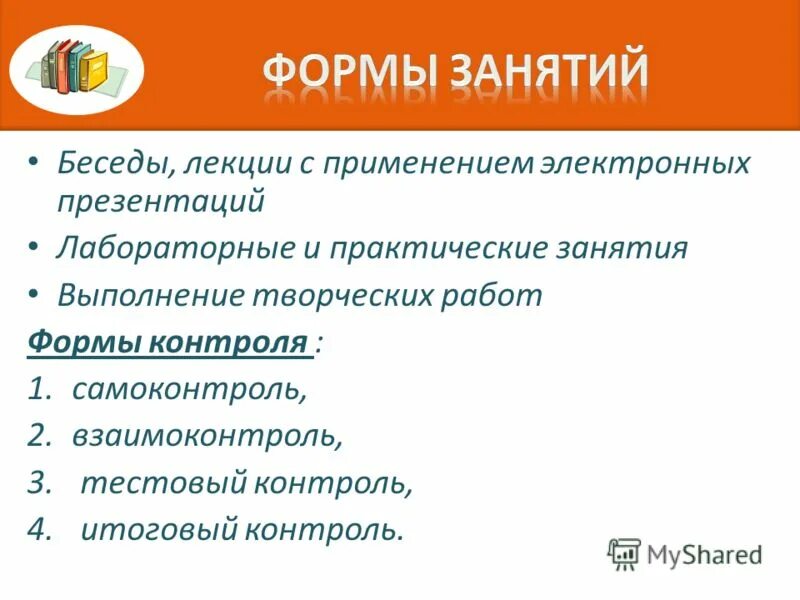 ФОРМЫ ЗАНЯТИЙ

• Беседы, лекции с применением электронных презентаций
• Лабораторные и практические занятия
• Выполнение творческих работ

Формы контроля :
1. самоконтроль,
2. взаимоконтроль,
3. тестовый контроль,
4. итоговый контроль.

MyShared